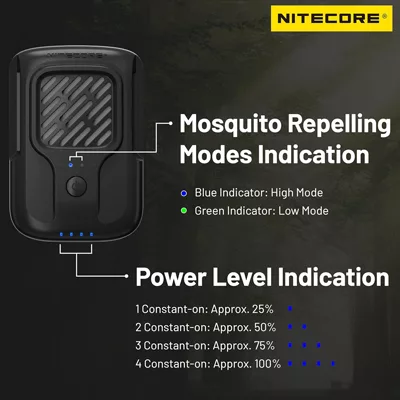 NITECORE®

NITECORE

Mosquito Repelling Modes Indication

Blue Indicator: High Mode
Green Indicator: Low Mode

Power Level Indication

1 Constant-on: Approx. 25%
2 Constant-on: Approx. 50%
3 Constant-on: Approx. 75%
4 Constant-on: Approx. 100%